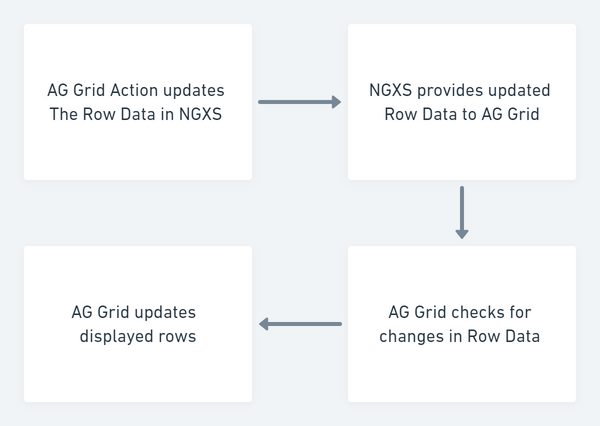 AG Grid Action updates The Row Data in NGXS

NGXS provides updated Row Data to AG Grid

AG Grid checks for changes in Row Data

AG Grid updates displayed rows